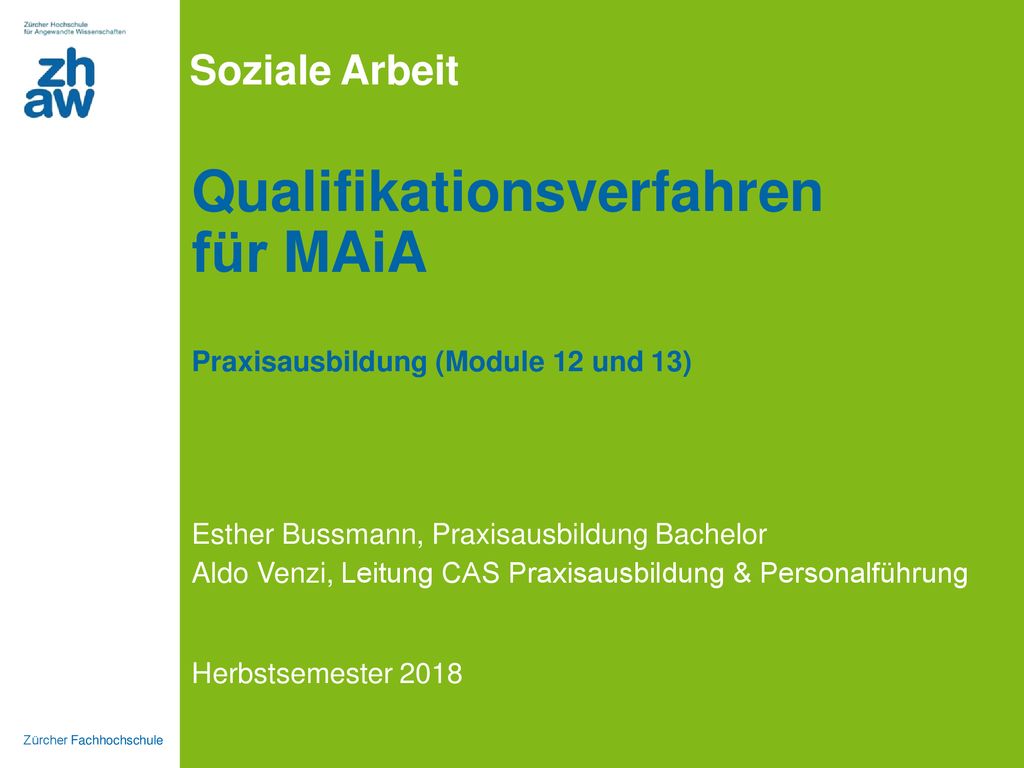 Zürcher Hochschule
für Angewandte Wissenschaften

zh
aw

Soziale Arbeit

Qualifikationsverfahren
für MAiA

Praxisausbildung (Module 12 und 13)

Esther Bussmann, Praxisausbildung Bachelor
Aldo Venzi, Leitung CAS Praxisausbildung & Personalführung

Herbstsemester 2018

Zürcher Fachhochschule